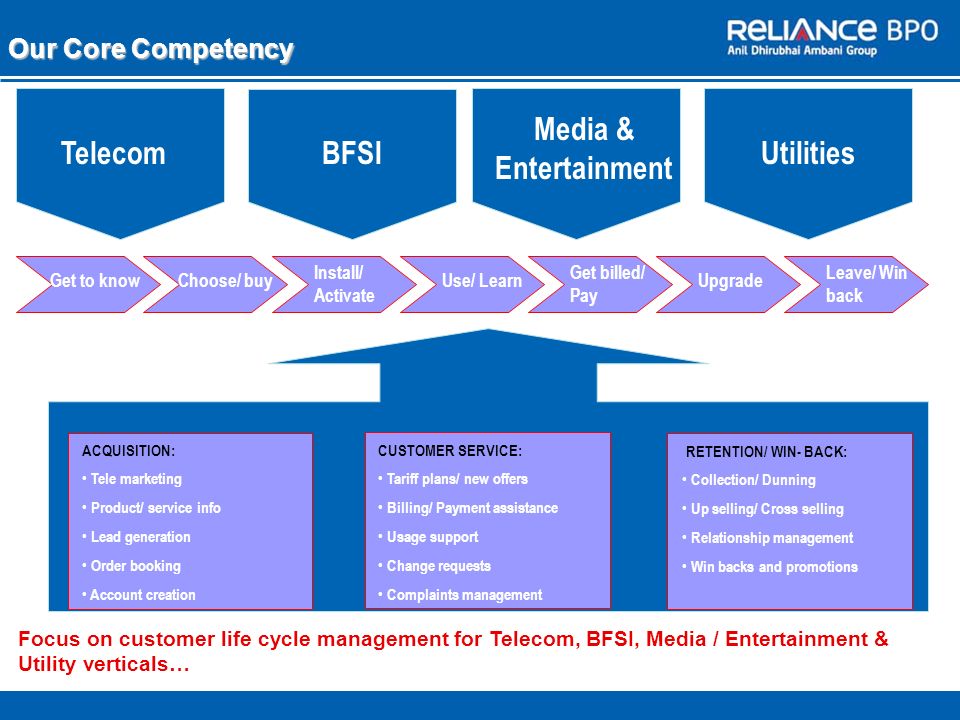 Our Core Competency

RELIANCE BPO
Anil Dhirubhai Ambani Group

Telecom

BFSI

Media & Entertainment

Utilities

Get to know

Choose/ buy

Install/ Activate

Use/ Learn

Get billed/ Pay

Upgrade

Leave/ Win back

ACQUISITION:
• Tele marketing
• Product/ service info
• Lead generation
• Order booking
• Account creation

CUSTOMER SERVICE:
• Tariff plans/ new offers
• Billing/ Payment assistance
• Usage support
• Change requests
• Complaints management

RETENTION/ WIN- BACK:
• Collection/ Dunning
• Up selling/ Cross selling
• Relationship management
• Win backs and promotions

Focus on customer life cycle management for Telecom, BFSI, Media / Entertainment & Utility verticals…